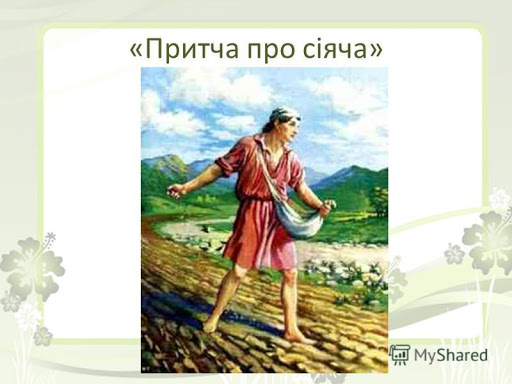 «Притча про сіяча»

MyShared